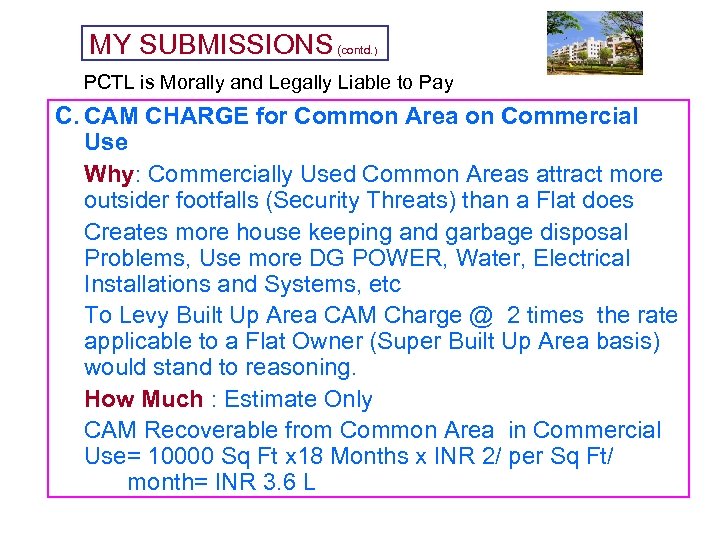 MY SUBMISSIONS (contd.)

PCTL is Morally and Legally Liable to Pay

C. CAM CHARGE for Common Area on Commercial Use

Why: Commercially Used Common Areas attract more outsider footfalls (Security Threats) than a Flat does

Creates more house keeping and garbage disposal Problems, Use more DG POWER, Water, Electrical Installations and Systems, etc

To Levy Built Up Area CAM Charge @ 2 times the rate applicable to a Flat Owner (Super Built Up Area basis) would stand to reasoning.

How Much : Estimate Only

CAM Recoverable from Common Area in Commercial Use= 10000 Sq Ft x18 Months x INR 2/ per Sq Ft/ month= INR 3.6 L